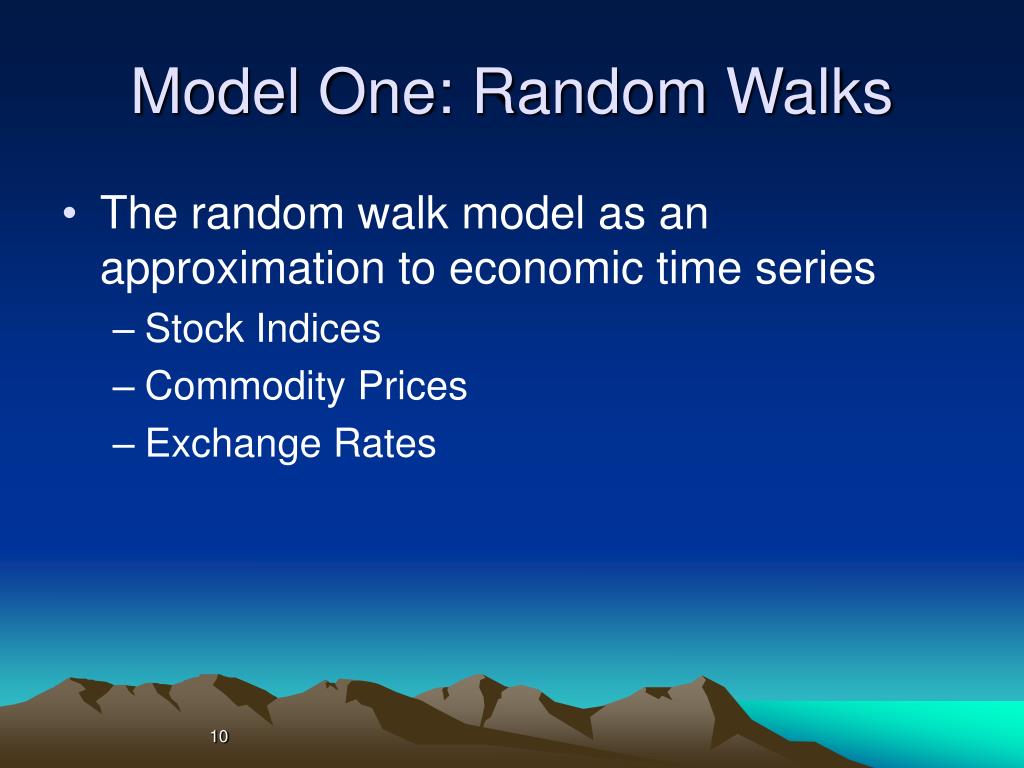 Model One: Random Walks

• The random walk model as an approximation to economic time series
– Stock Indices
– Commodity Prices
– Exchange Rates

10